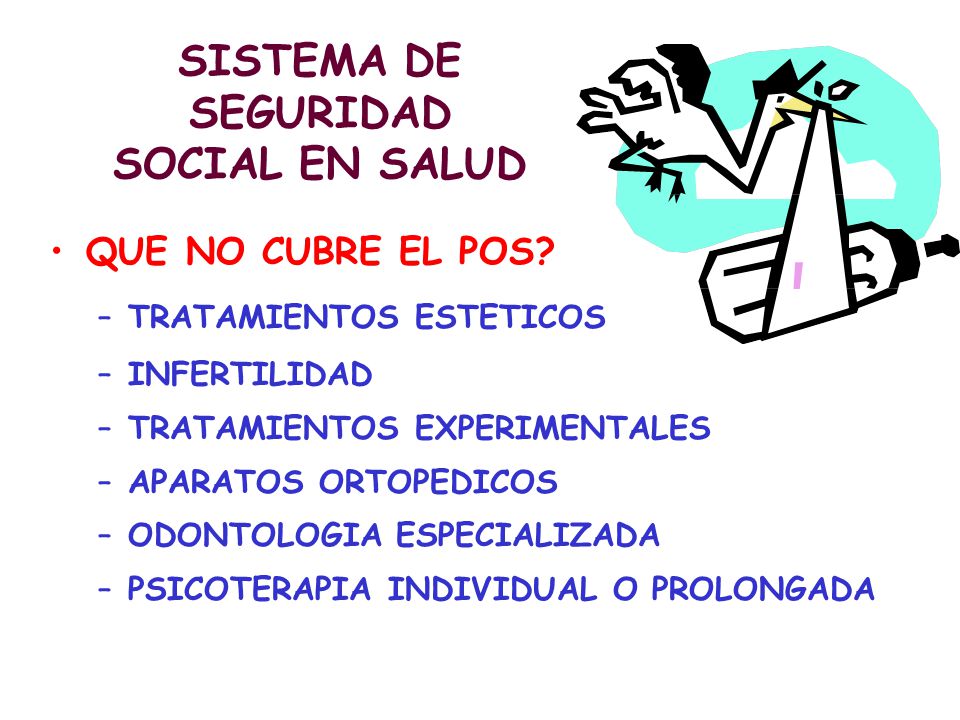 SISTEMA DE SEGURIDAD SOCIAL EN SALUD

• QUE NO CUBRE EL POS?

– TRATAMIENTOS ESTETICOS
– INFERTILIDAD
– TRATAMIENTOS EXPERIMENTALES
– APARATOS ORTOPEDICOS
– ODONTOLOGIA ESPECIALIZADA
– PSICOTERAPIA INDIVIDUAL O PROLONGADA